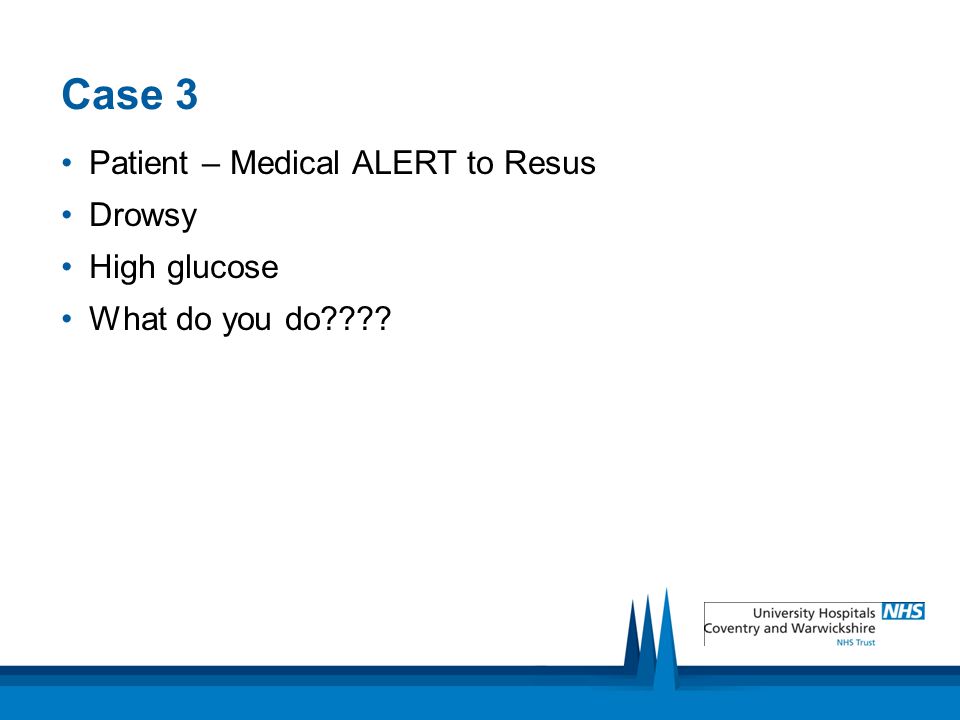 Case 3

• Patient – Medical ALERT to Resus
• Drowsy
• High glucose
• What do you do????

University Hospitals NHS
Coventry and Warwickshire
NHS Trust